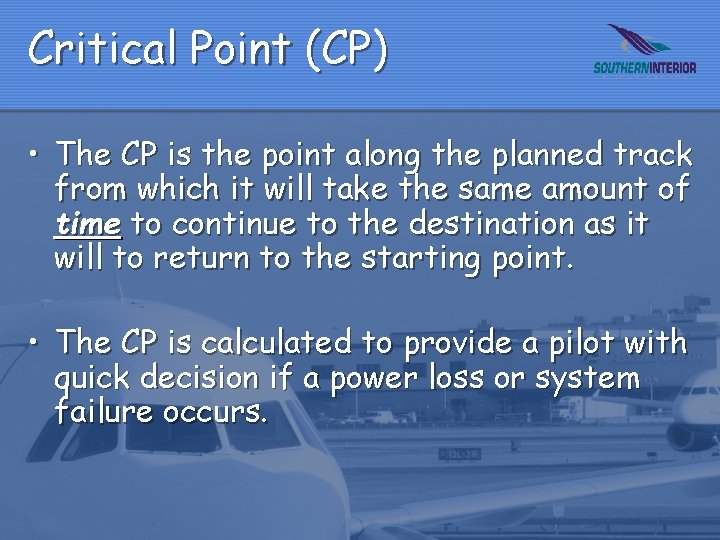 Critical Point (CP)

SOUTHERNINTERIOR

• The CP is the point along the planned track from which it will take the same amount of time to continue to the destination as it will to return to the starting point.

• The CP is calculated to provide a pilot with quick decision if a power loss or system failure occurs.